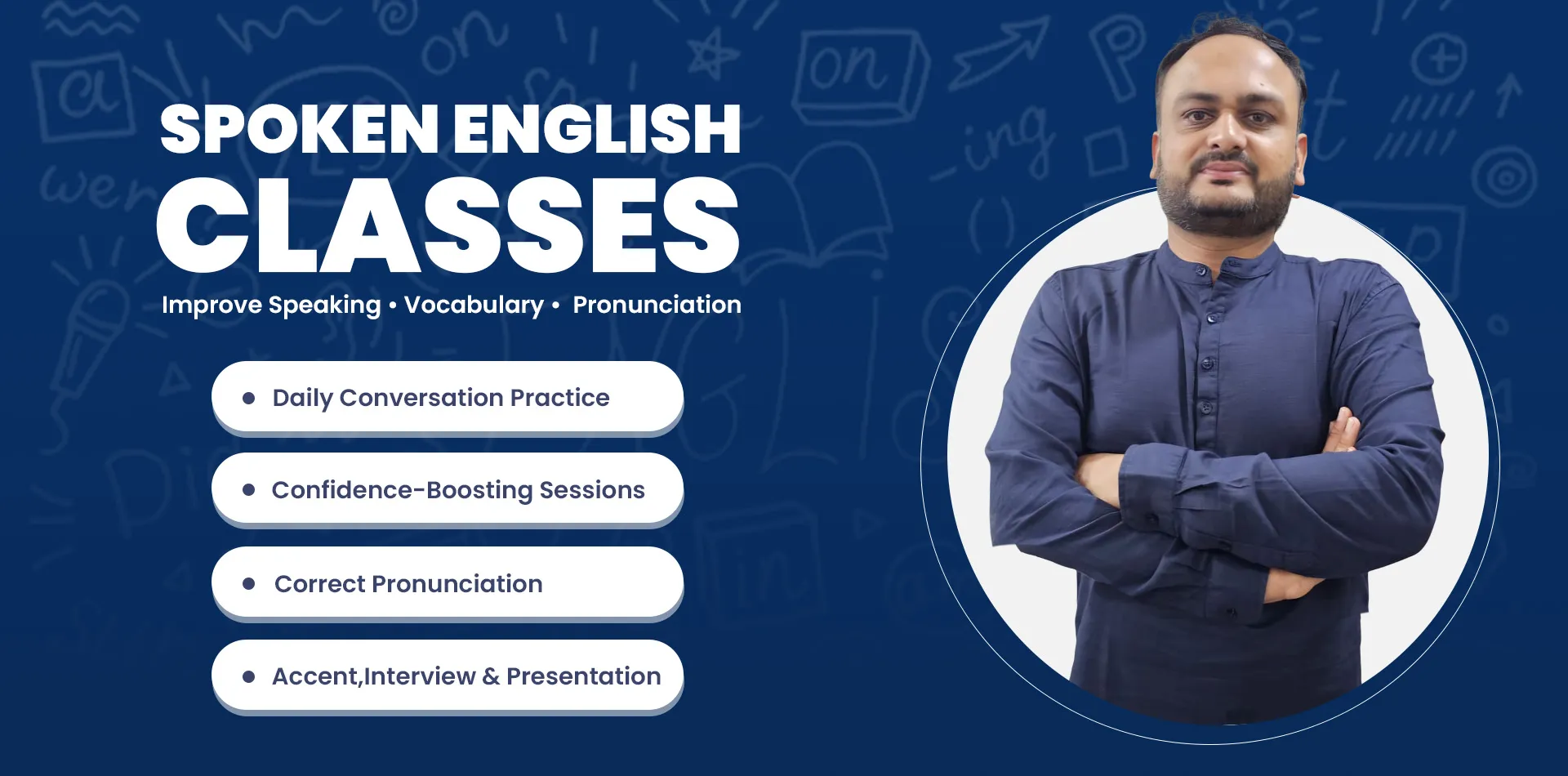 SPOKEN ENGLISH
CLASSES
Improve Speaking • Vocabulary • Pronunciation

• Daily Conversation Practice

• Confidence-Boosting Sessions

• Correct Pronunciation

• Accent,Interview & Presentation